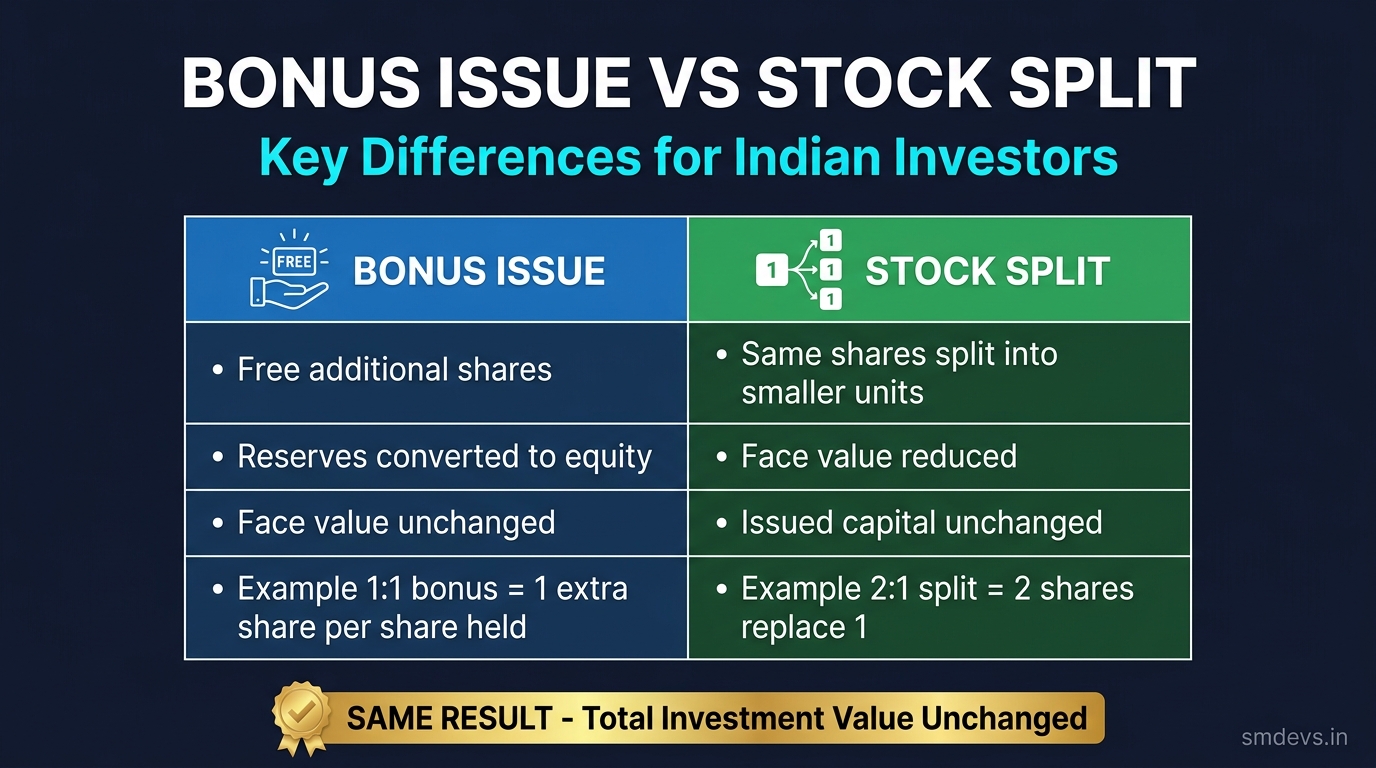 BONUS ISSUE VS STOCK SPLIT

Key Differences for Indian Investors

| FREE BONUS ISSUE | 1 1 1 1 STOCK SPLIT |
|---|---|
| • Free additional shares | • Same shares split into smaller units |
| • Reserves converted to equity | • Face value reduced |
| • Face value unchanged | • Issued capital unchanged |
| • Example 1:1 bonus = 1 extra share per share held | • Example 2:1 split = 2 shares replace 1 |

SAME RESULT - Total Investment Value Unchanged

smdevs.in